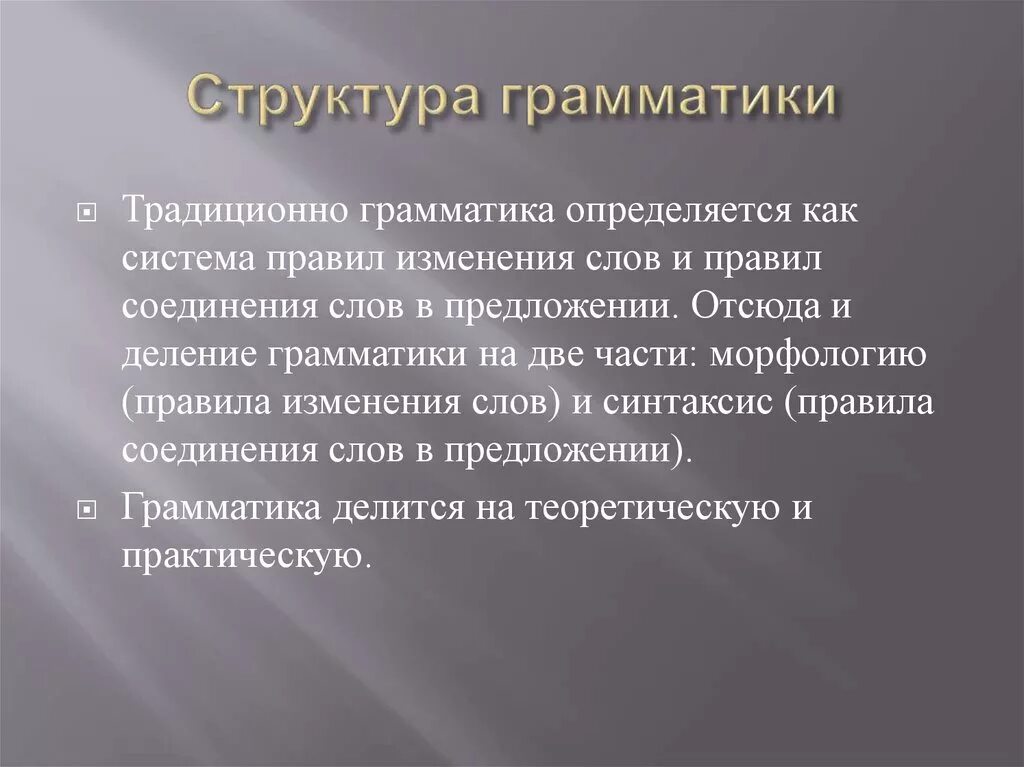 Структура грамматики

Традиционно грамматика определяется как система правил изменения слов и правил соединения слов в предложении. Отсюда и деление грамматики на две части: морфологию (правила изменения слов) и синтаксис (правила соединения слов в предложении).

Грамматика делится на теоретическую и практическую.